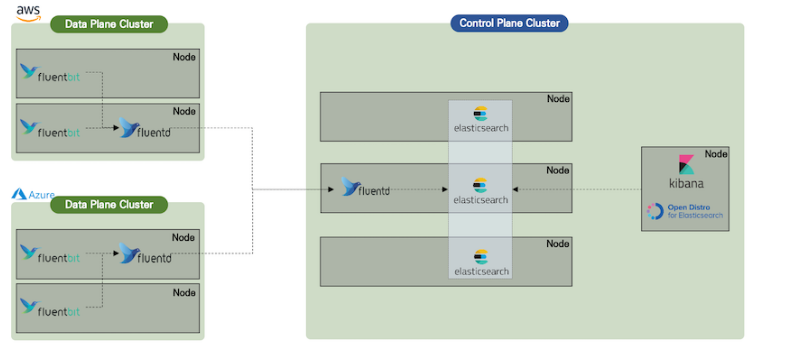 aws

Data Plane Cluster

Node

fluentbit

Node

fluentbit

fluentd

Azure

Data Plane Cluster

Node

fluentbit

fluentd

Node

fluentbit

Control Plane Cluster

Node

elasticsearch

Node

fluentd

elasticsearch

Node

elasticsearch

Node

kibana

Open Distro for Elasticsearch